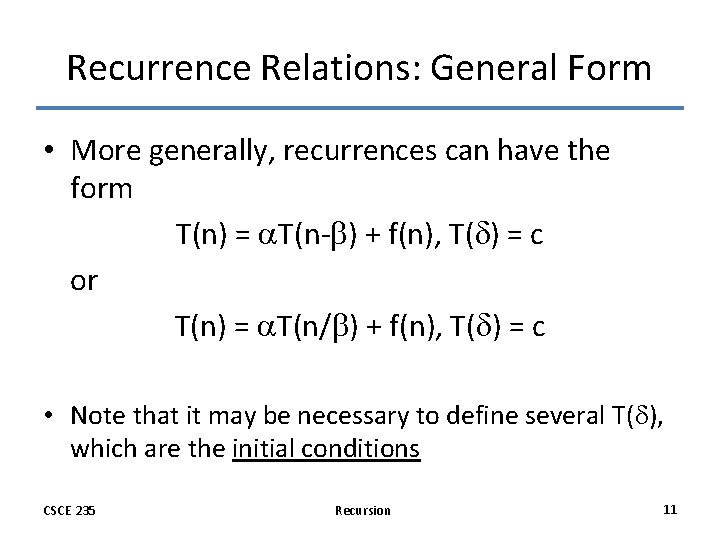 Recurrence Relations: General Form

• More generally, recurrences can have the form

$T(n) = \alpha T(n-\beta) + f(n), T(\delta) = c$

or

$T(n) = \alpha T(n/\beta) + f(n), T(\delta) = c$

• Note that it may be necessary to define several $T(\delta)$, which are the initial conditions

CSCE 235

Recursion

11